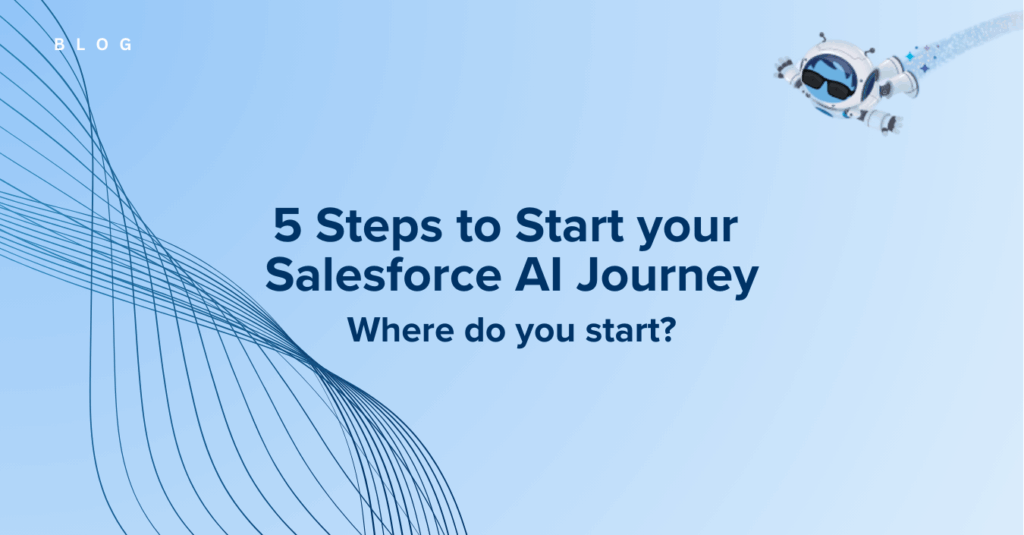 BLOG

5 Steps to Start your Salesforce AI Journey

Where do you start?